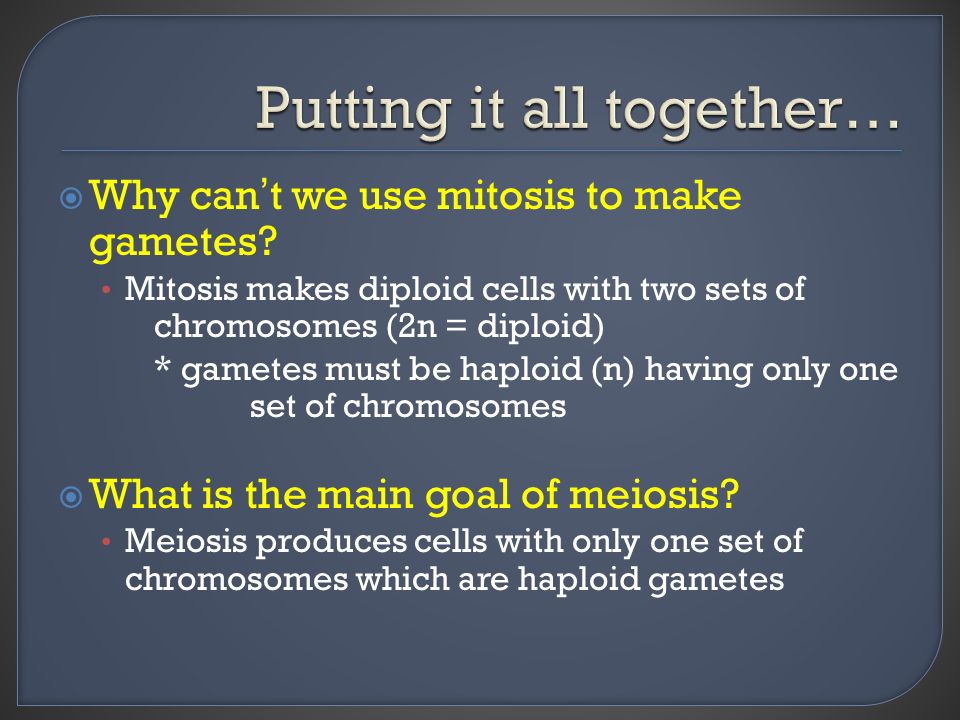 Putting it all together…

Why can't we use mitosis to make gametes?

• Mitosis makes diploid cells with two sets of chromosomes (2n = diploid)

\* gametes must be haploid (n) having only one set of chromosomes

What is the main goal of meiosis?

• Meiosis produces cells with only one set of chromosomes which are haploid gametes